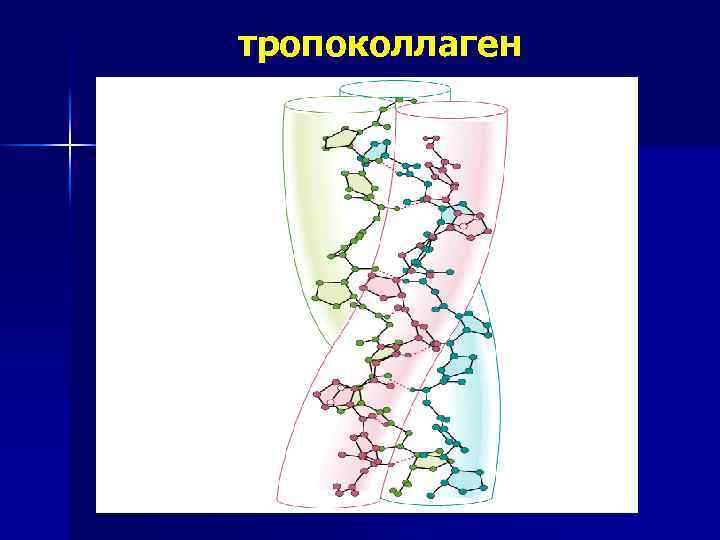 тропоколлаген